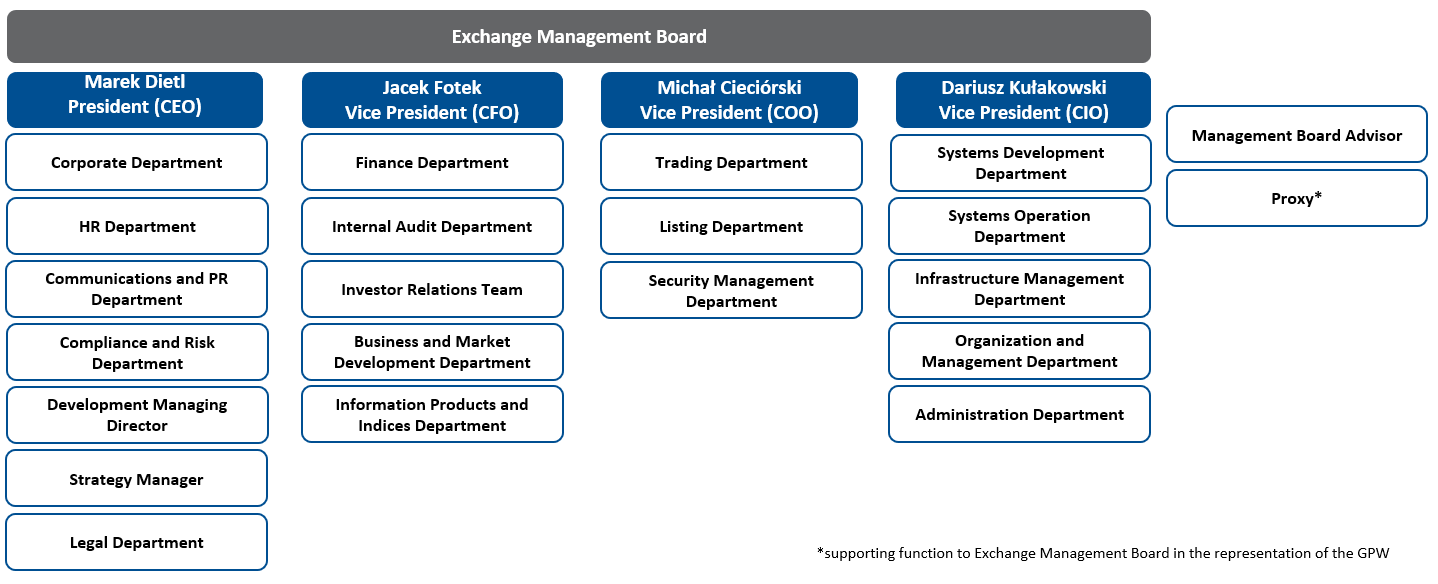 Exchange Management Board

Marek Dietl
President (CEO)

Corporate Department

HR Department

Communications and PR Department

Compliance and Risk Department

Development Managing Director

Strategy Manager

Legal Department

Jacek Fotek
Vice President (CFO)

Finance Department

Internal Audit Department

Investor Relations Team

Business and Market Development Department

Information Products and Indices Department

Michał Cieciórski
Vice President (COO)

Trading Department

Listing Department

Security Management Department

Dariusz Kułakowski
Vice President (CIO)

Systems Development Department

Systems Operation Department

Infrastructure Management Department

Organization and Management Department

Administration Department

Management Board Advisor

Proxy*

*supporting function to Exchange Management Board in the representation of the GPW